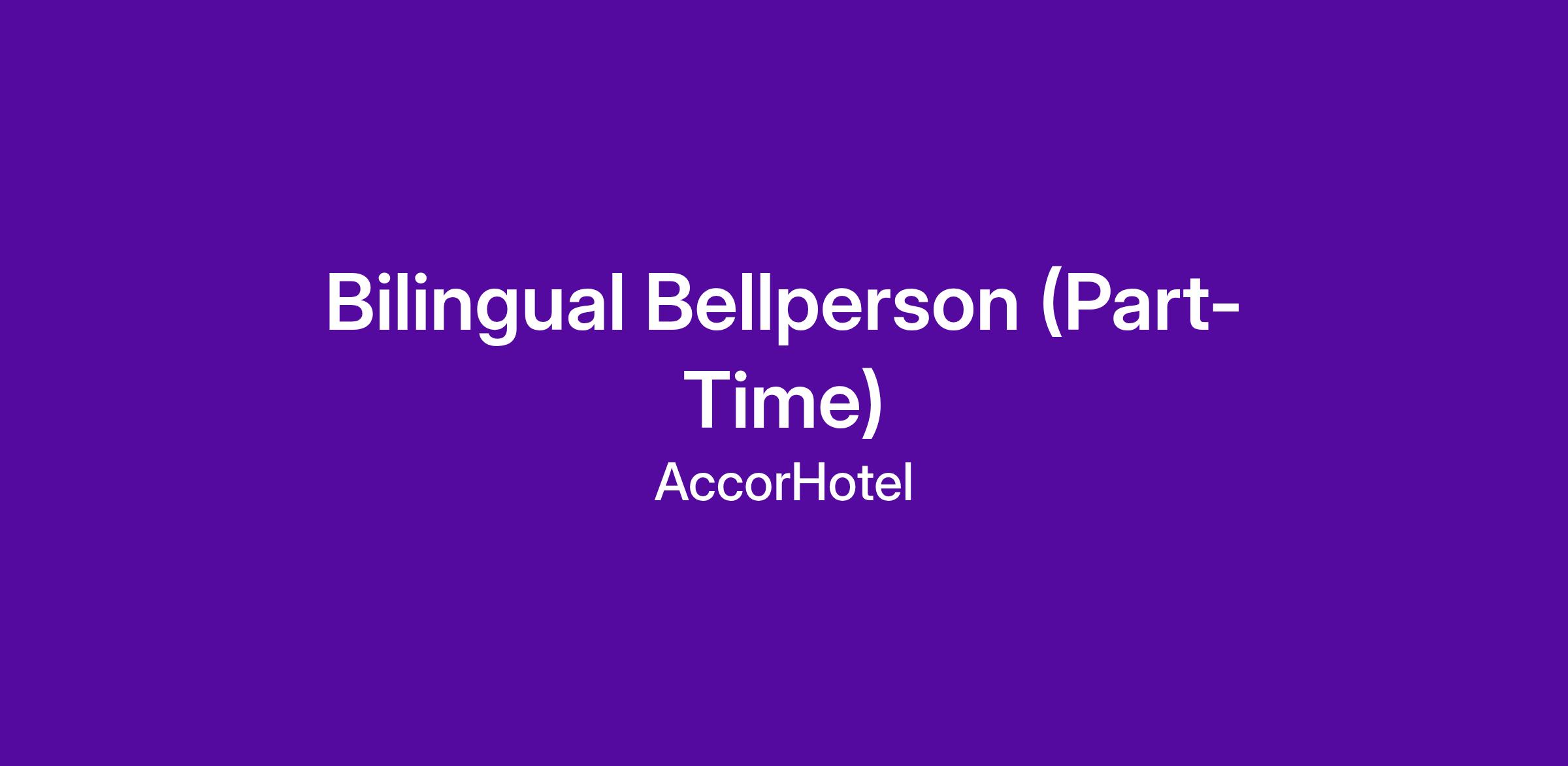 Bilingual Bellperson (Part-Time)

AccorHotel